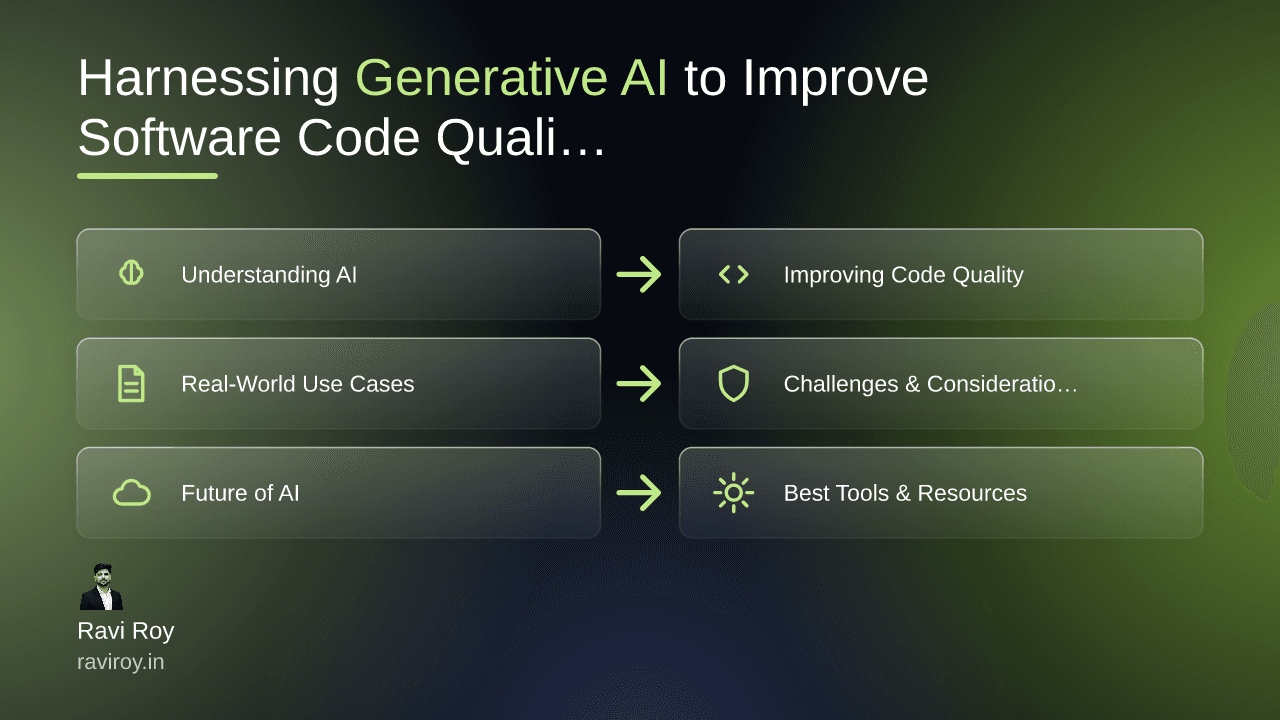 Harnessing Generative AI to Improve Software Code Quali…

Understanding AI

Improving Code Quality

Real-World Use Cases

Challenges & Consideratio…

Future of AI

Best Tools & Resources

Ravi Roy
raviroy.in